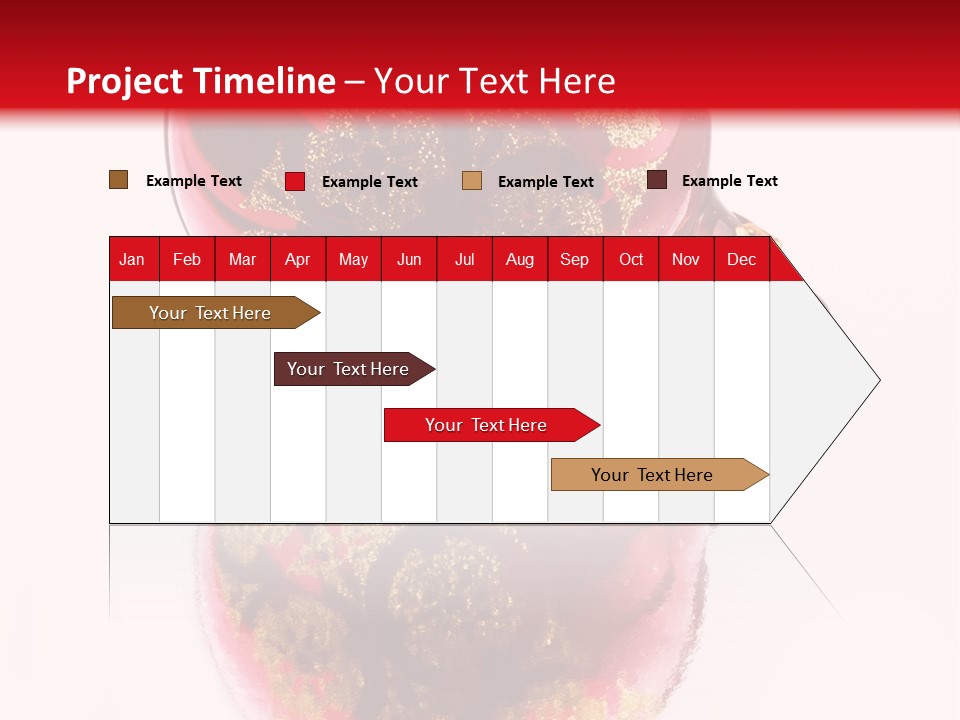 Project Timeline – Your Text Here

Example Text
Example Text
Example Text
Example Text

| Jan | Feb | Mar | Apr | May | Jun | Jul | Aug | Sep | Oct | Nov | Dec |
|---|---|---|---|---|---|---|---|---|---|---|---|

Your Text Here

Your Text Here

Your Text Here

Your Text Here